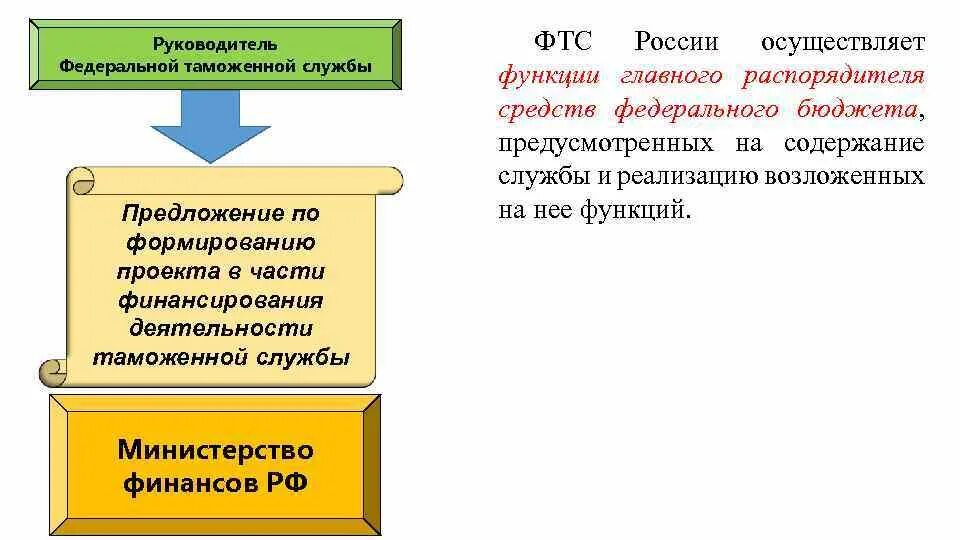 Руководитель
Федеральной таможенной службы

Предложение по формированию проекта в части финансирования деятельности таможенной службы

Министерство финансов РФ

ФТС России осуществляет функции главного распорядителя средств федерального бюджета, предусмотренных на содержание службы и реализацию возложенных на нее функций.